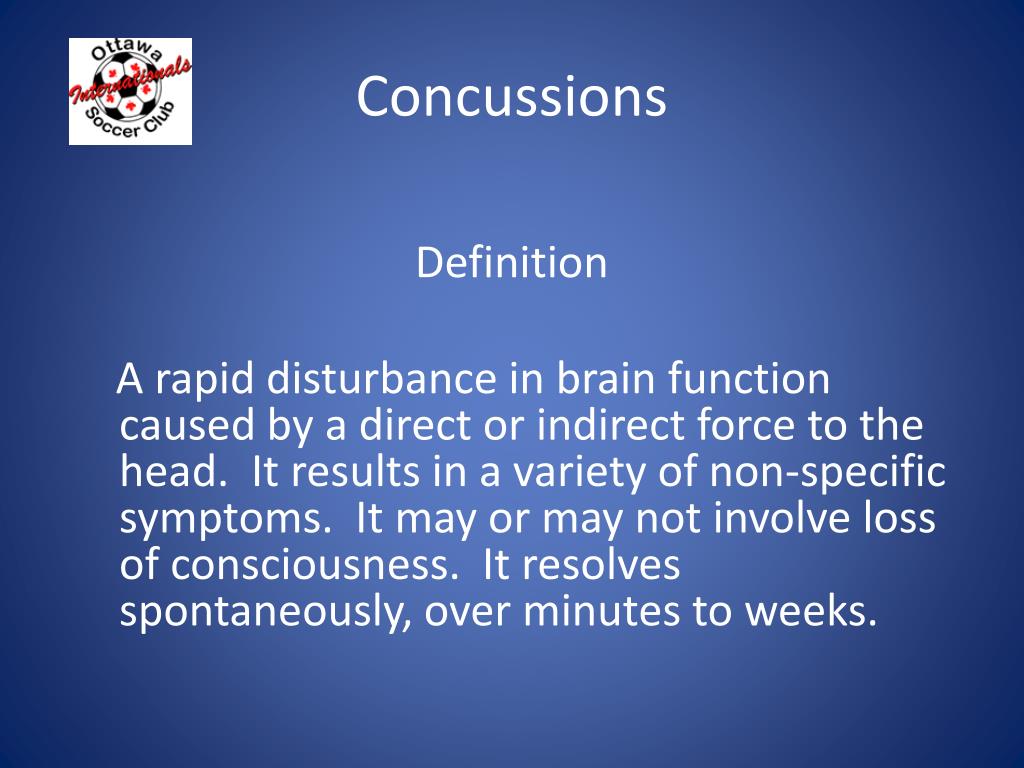 Ottawa Internationals Soccer Club

Concussions

Definition

A rapid disturbance in brain function caused by a direct or indirect force to the head. It results in a variety of non-specific symptoms. It may or may not involve loss of consciousness. It resolves spontaneously, over minutes to weeks.